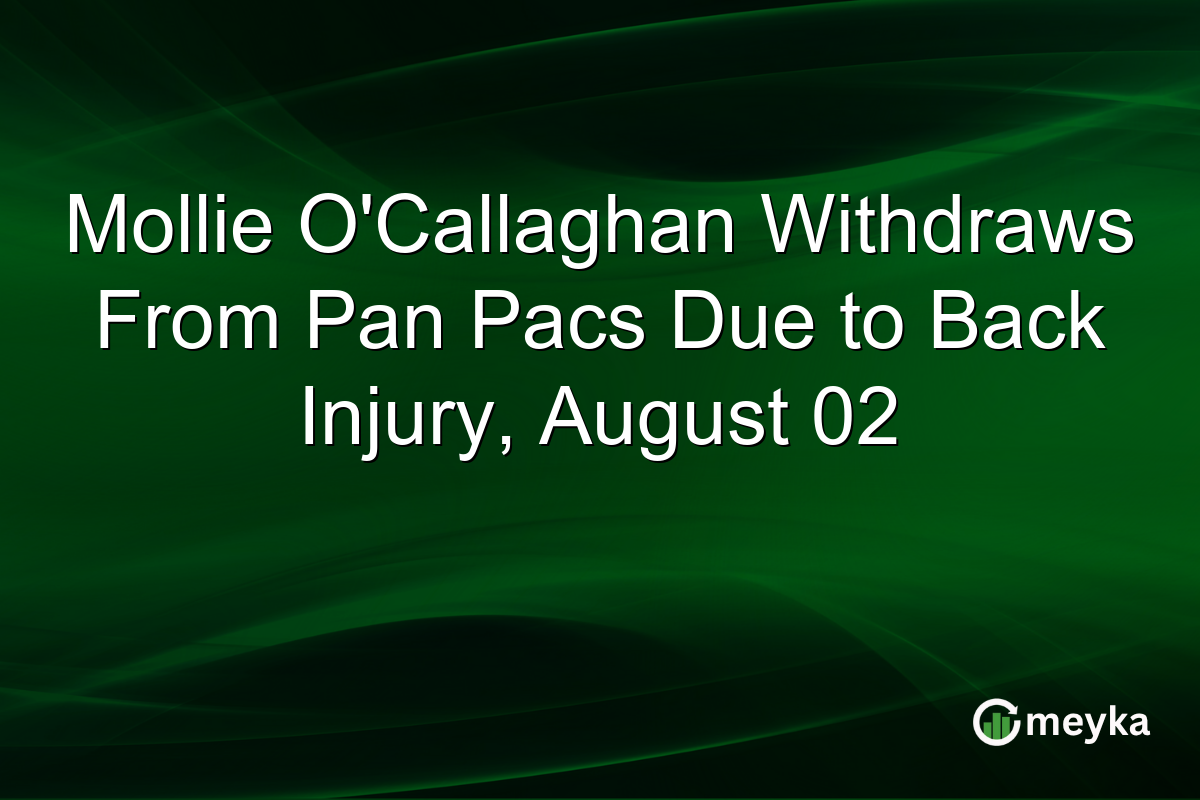 Mollie O'Callaghan Withdraws From Pan Pacs Due to Back Injury, August 02

meyka